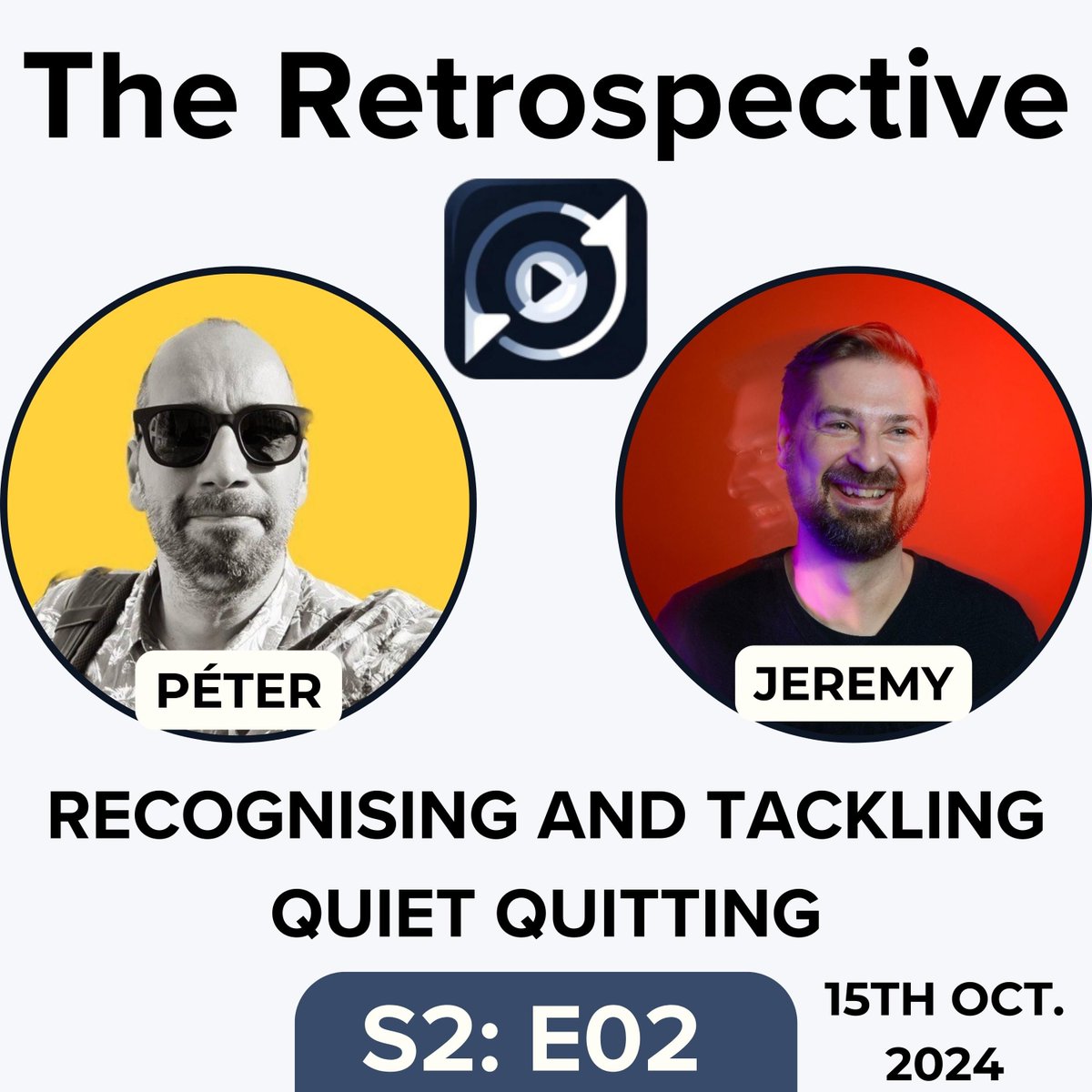 The Retrospective

PÉTER

JEREMY

RECOGNISING AND TACKLING QUIET QUITTING

S2: E02

15TH OCT. 2024